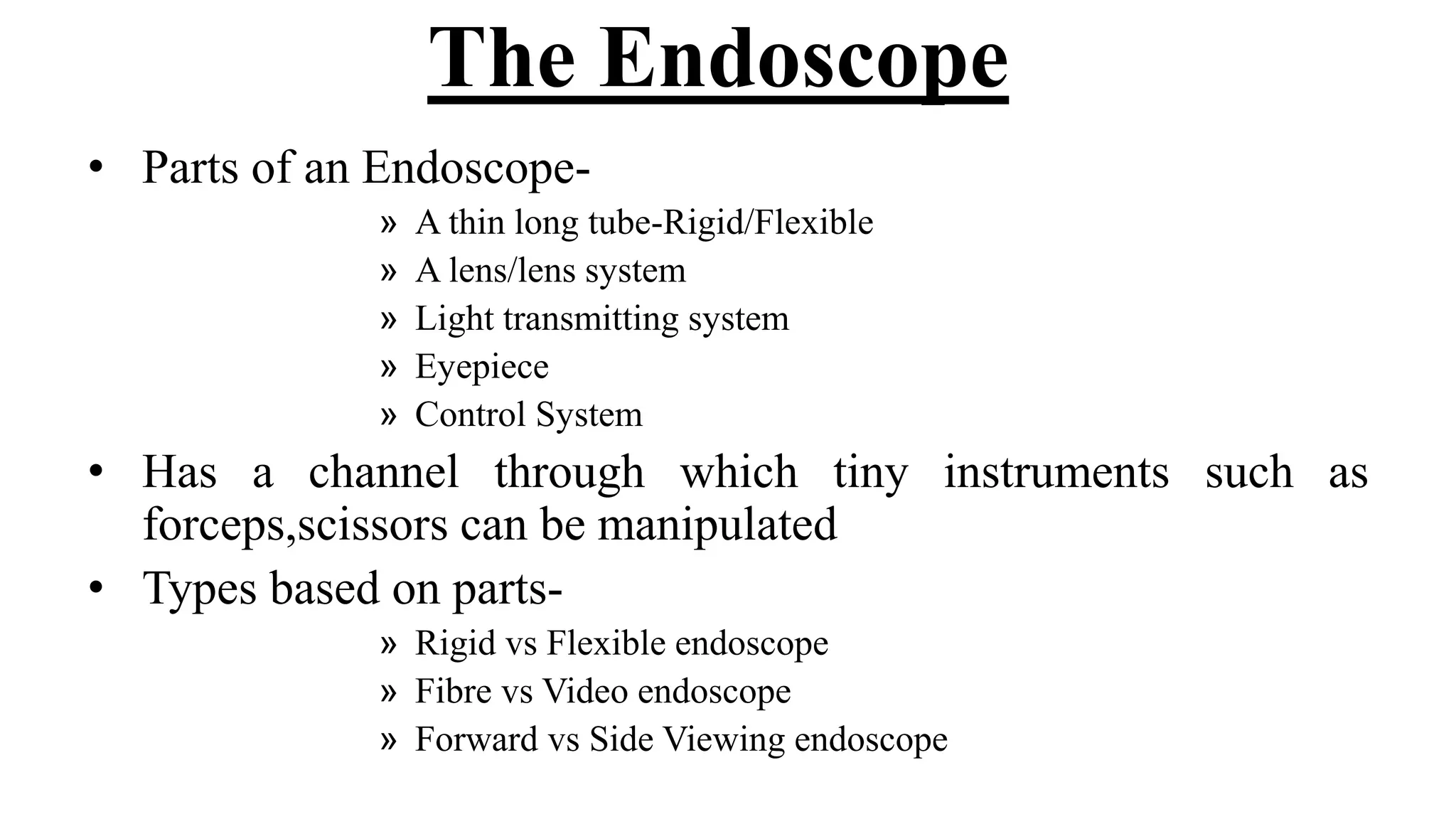 The Endoscope

• Parts of an Endoscope-
» A thin long tube-Rigid/Flexible
» A lens/lens system
» Light transmitting system
» Eyepiece
» Control System
• Has a channel through which tiny instruments such as forceps,scissors can be manipulated
• Types based on parts-
» Rigid vs Flexible endoscope
» Fibre vs Video endoscope
» Forward vs Side Viewing endoscope